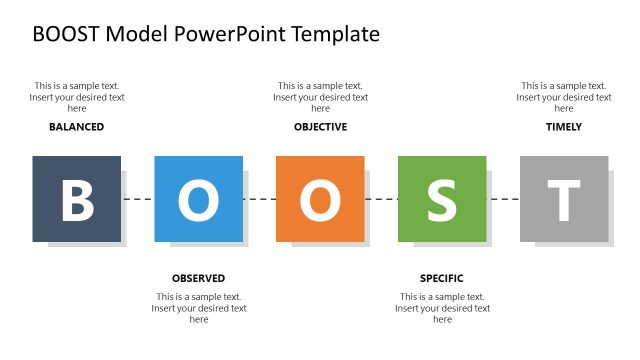 BOOST Model PowerPoint Template

This is a sample text. Insert your desired text here

BALANCED

This is a sample text. Insert your desired text here

OBJECTIVE

This is a sample text. Insert your desired text here

TIMELY

B O O S T

OBSERVED

This is a sample text. Insert your desired text here

SPECIFIC

This is a sample text. Insert your desired text here